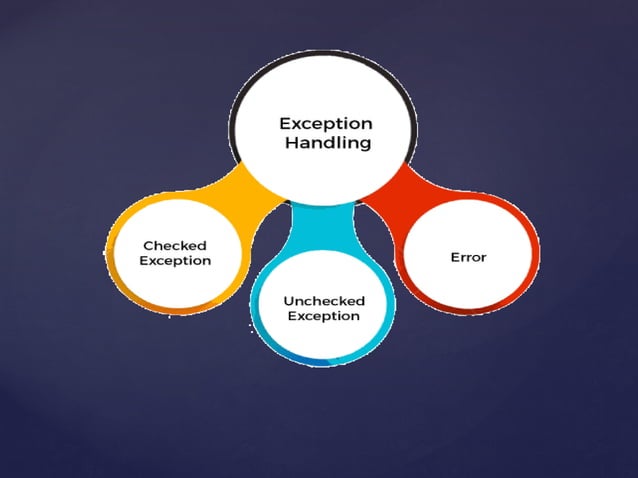 Exception Handling

Checked Exception

Unchecked Exception

Error